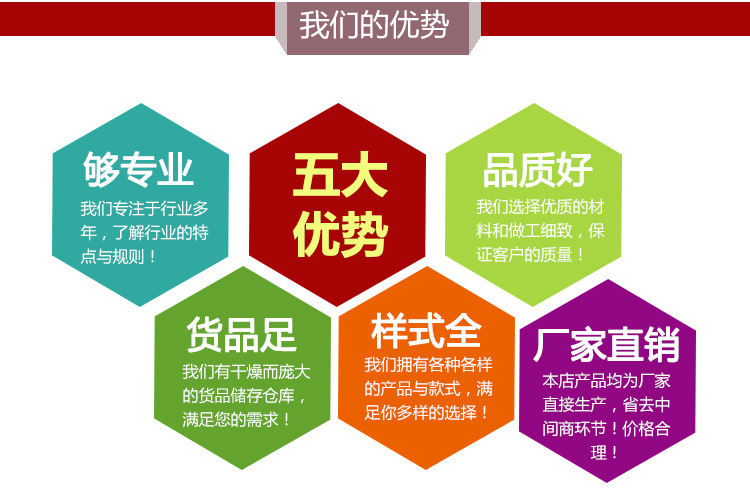 我们的优势

够专业
我们专注于行业多年，了解行业的特点与规则！

五大优势

品质好
我们选择优质的材料和做工细致，保证客户的质量！

货品足
我们有干燥而庞大的货品储存仓库，满足您的需求！

样式全
我们拥有各种各样的产品与款式，满足你多样的选择！

厂家直销
本店产品均为厂家直接生产，省去中间商环节！价格合理！